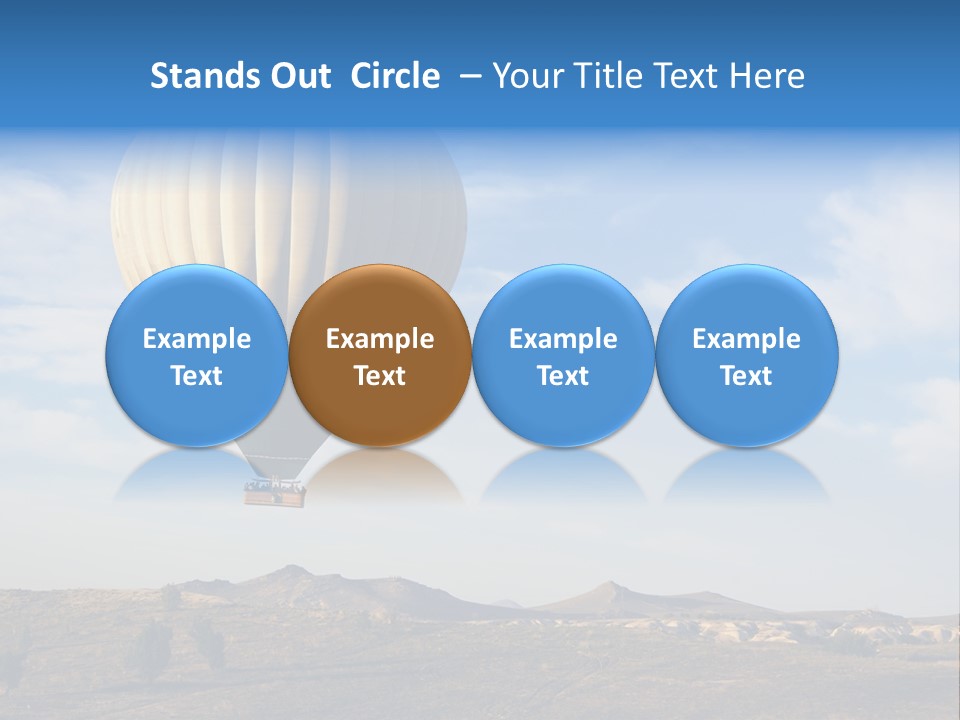 Stands Out Circle – Your Title Text Here

Example Text

Example Text

Example Text

Example Text